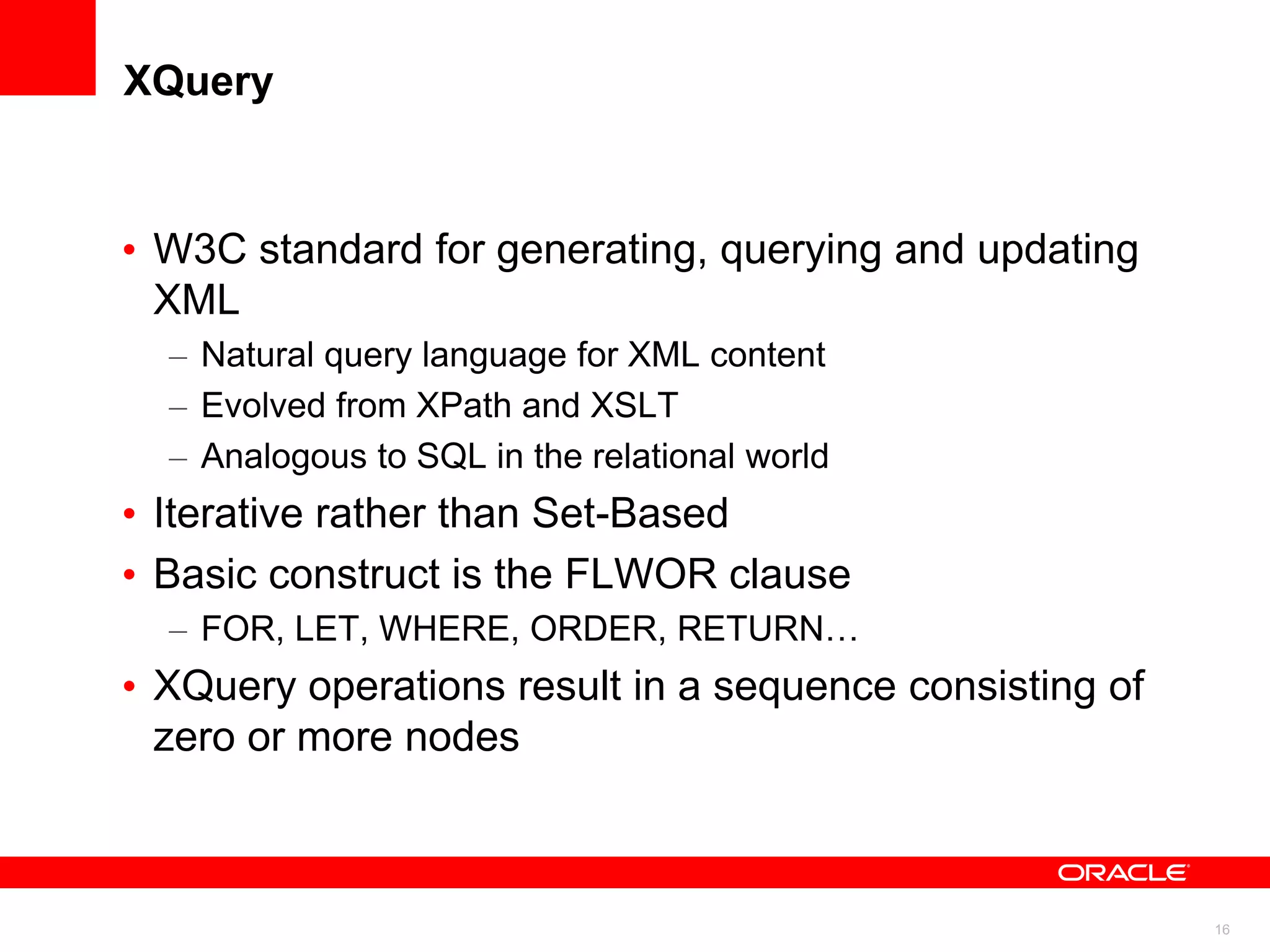 XQuery

• W3C standard for generating, querying and updating XML
  – Natural query language for XML content
  – Evolved from XPath and XSLT
  – Analogous to SQL in the relational world
• Iterative rather than Set-Based
• Basic construct is the FLWOR clause
  – FOR, LET, WHERE, ORDER, RETURN…
• XQuery operations result in a sequence consisting of zero or more nodes

ORACLE

16